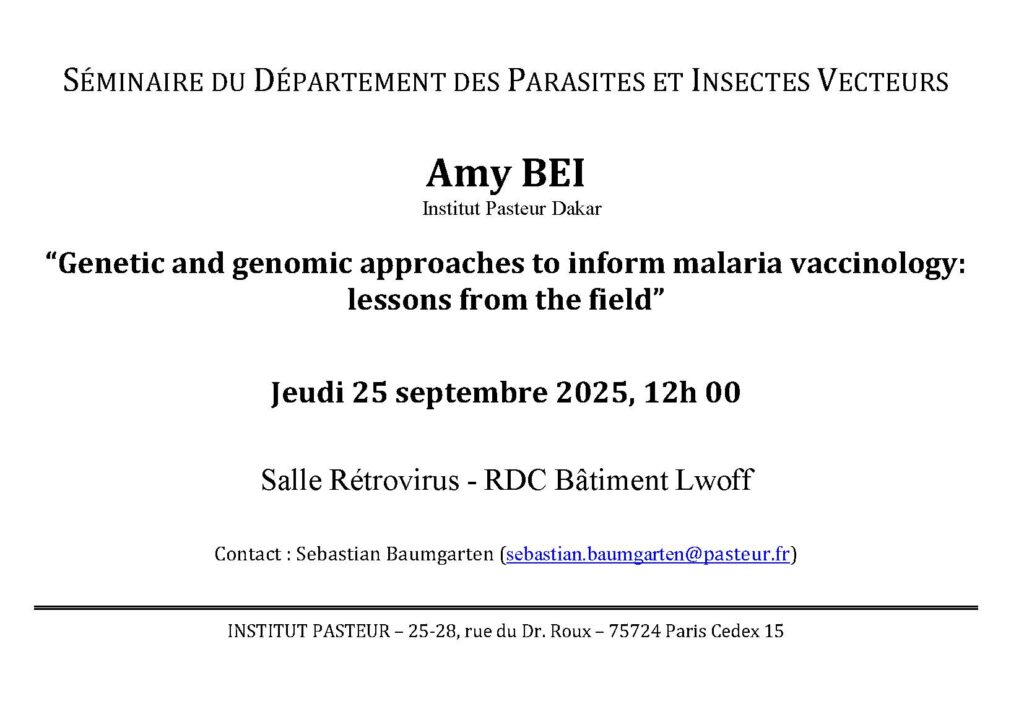 SÉMINAIRE DU DÉPARTEMENT DES PARASITES ET INSECTES VECTEURS

Amy BEI
Institut Pasteur Dakar

“Genetic and genomic approaches to inform malaria vaccinology: lessons from the field”

Jeudi 25 septembre 2025, 12h 00

Salle Rétrovirus - RDC Bâtiment Lwoff

Contact : Sebastian Baumgarten (sebastian.baumgarten@pasteur.fr)

INSTITUT PASTEUR – 25-28, rue du Dr. Roux – 75724 Paris Cedex 15